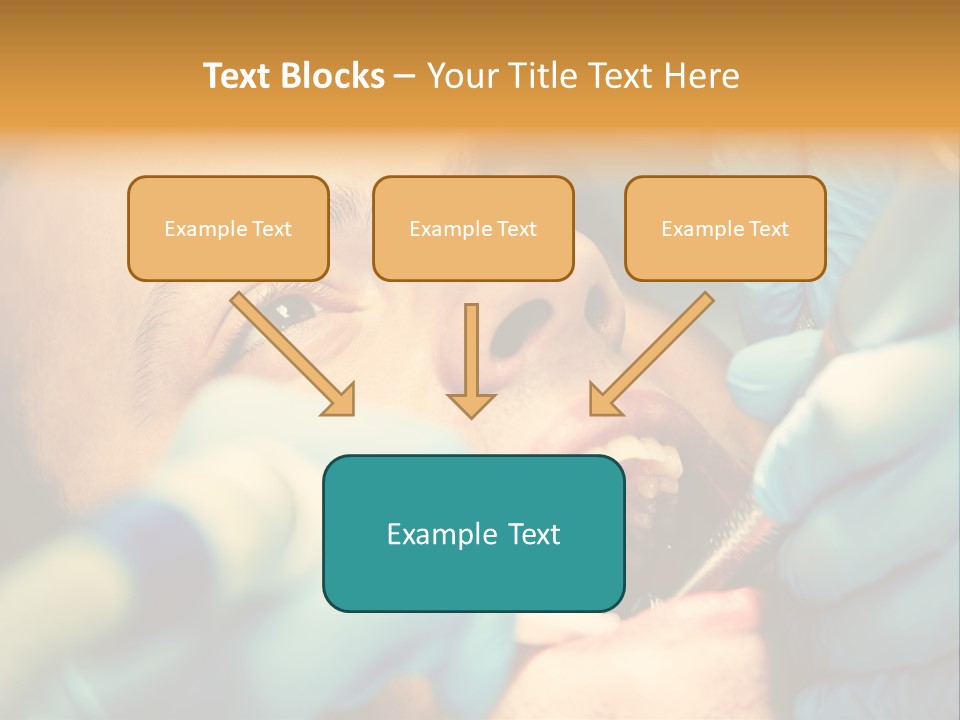 Text Blocks – Your Title Text Here

Example Text

Example Text

Example Text

Example Text